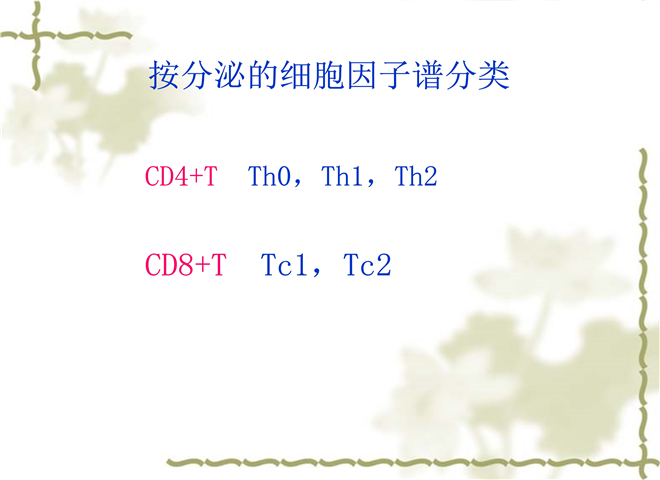 按分泌的细胞因子谱分类

CD4+T　Th0，Th1，Th2

CD8+T　Tc1，Tc2